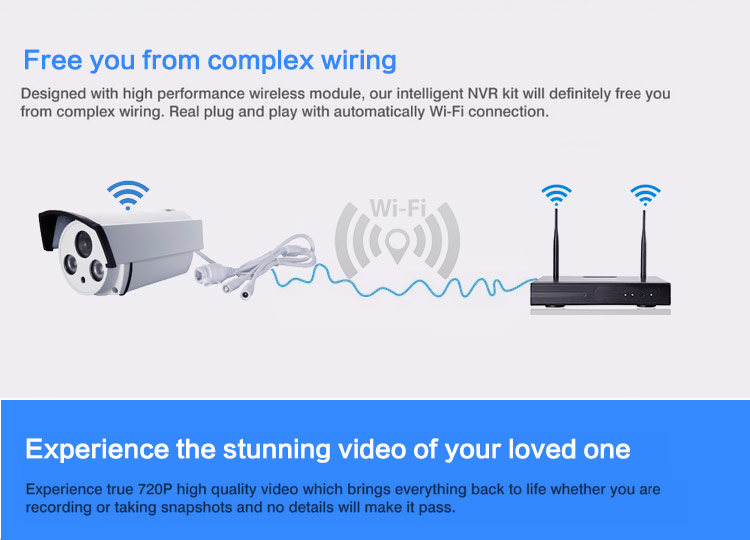 Free you from complex wiring

Designed with high performance wireless module, our intelligent NVR kit will definitely free you from complex wiring. Real plug and play with automatically Wi-Fi connection.

Wi-Fi

Experience the stunning video of your loved one

Experience true 720P high quality video which brings everything back to life whether you are recording or taking snapshots and no details will make it pass.